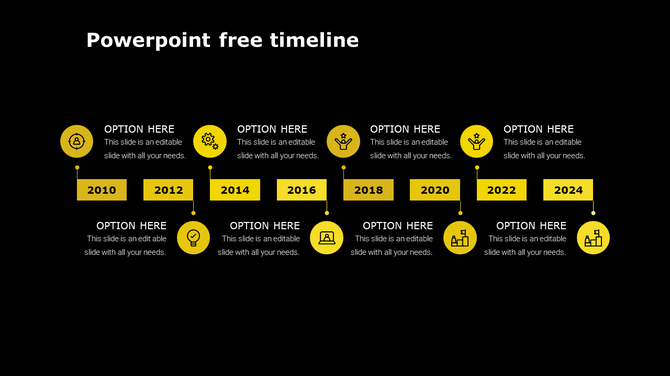 Powerpoint free timeline

OPTION HERE
This slide is an editable slide with all your needs.

OPTION HERE
This slide is an editable slide with all your needs.

OPTION HERE
This slide is an editable slide with all your needs.

OPTION HERE
This slide is an editable slide with all your needs.

2010 2012 2014 2016 2018 2020 2022 2024

OPTION HERE
This slide is an edit able slide with all your needs.

OPTION HERE
This slide is an editable slide with all your needs.

OPTION HERE
This slide is an editable slide with all your needs.

OPTION HERE
This slide is an editable slide with all your needs.